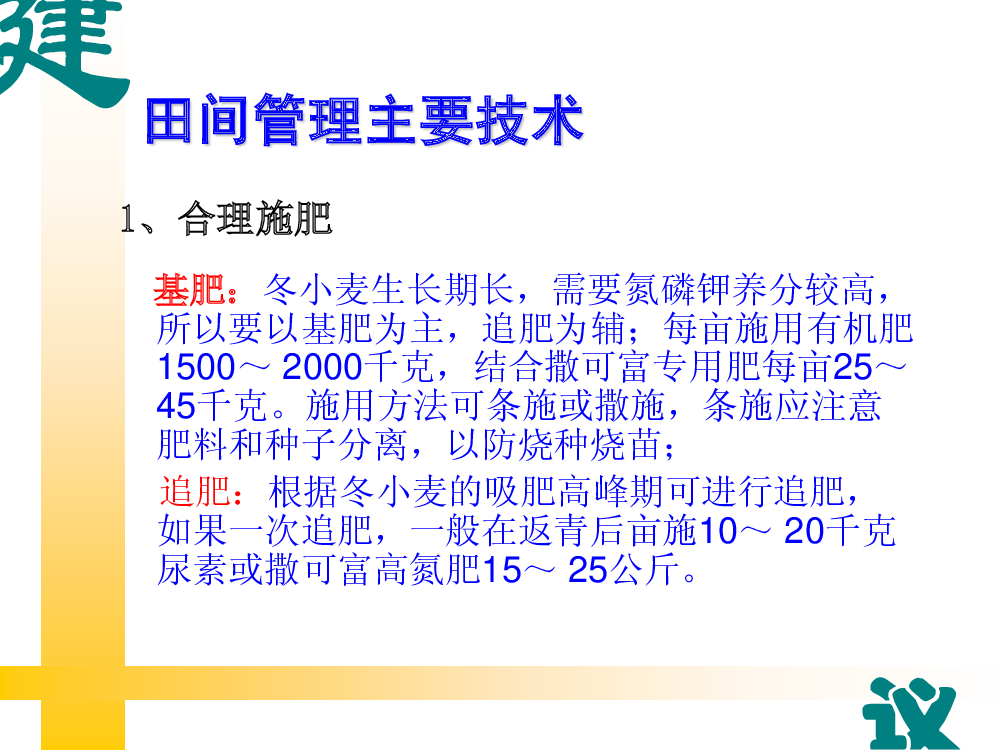 建

田间管理主要技术

1、合理施肥

基肥：冬小麦生长期长，需要氮磷钾养分较高，所以要以基肥为主，追肥为辅；每亩施用有机肥1500～ 2000千克，结合撒可富专用肥每亩25～45千克。施用方法可条施或撒施，条施应注意肥料和种子分离，以防烧种烧苗；

追肥：根据冬小麦的吸肥高峰期可进行追肥，如果一次追肥，一般在返青后亩施10～ 20千克尿素或撒可富高氮肥15～ 25公斤。

议